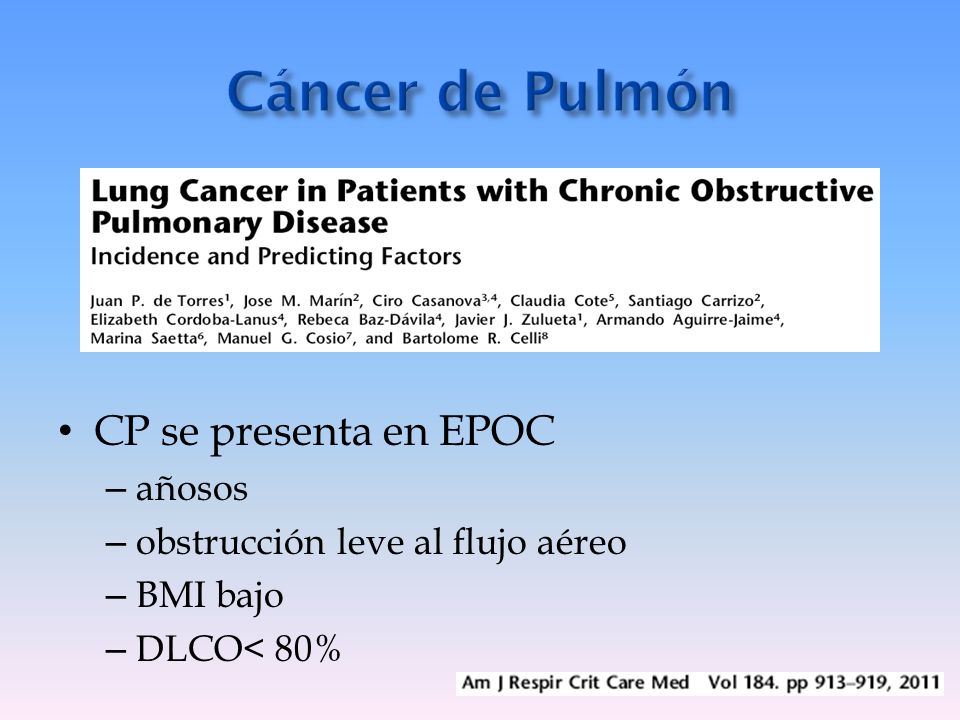 Cáncer de Pulmón

Lung Cancer in Patients with Chronic Obstructive Pulmonary Disease
Incidence and Predicting Factors

Juan P. de Torres$^1$, Jose M. Marín$^2$, Ciro Casanova$^{3,4}$, Claudia Cote$^5$, Santiago Carrizo$^2$, Elizabeth Cordoba-Lanus$^4$, Rebeca Baz-Dávila$^4$, Javier J. Zulueta$^1$, Armando Aguirre-Jaime$^4$, Marina Saetta$^6$, Manuel G. Cosio$^7$, and Bartolome R. Celli$^8$

• CP se presenta en EPOC
– añosos
– obstrucción leve al flujo aéreo
– BMI bajo
– DLCO< 80%

Am J Respir Crit Care Med Vol 184. pp 913–919, 2011